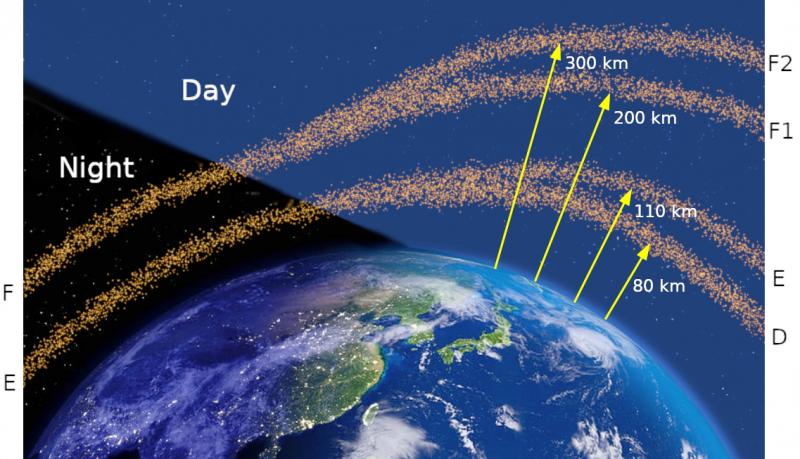 Day
Night
300 km
200 km
110 km
80 km
F2
F1
E
D
F
E